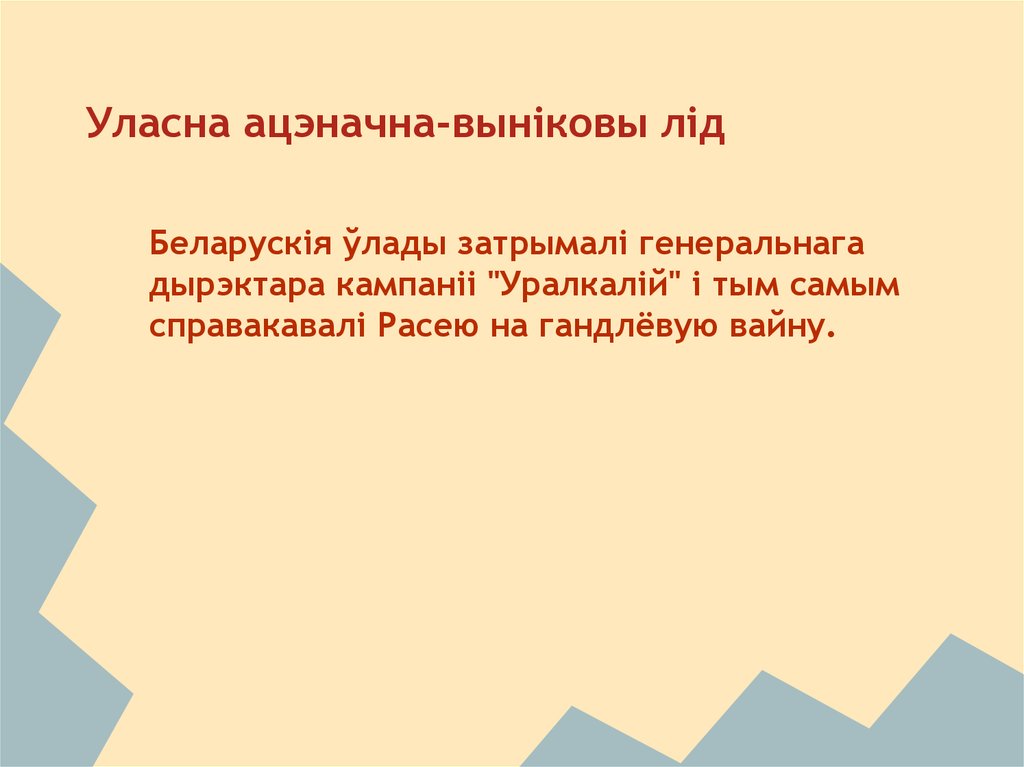 Уласна ацэначна-выніковы лід

Беларускія ўлады затрымалі генеральнага дырэктара кампаніі "Уралкалій" і тым самым справакавалі Расею на гандлёвую вайну.